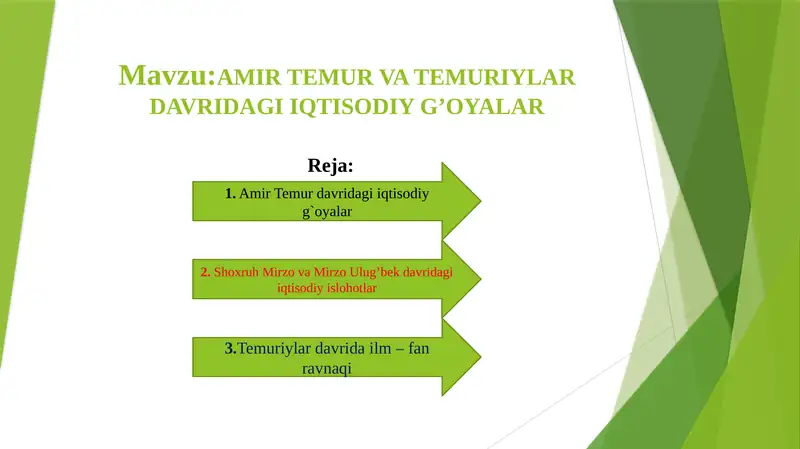 Mavzu:AMIR TEMUR VA TEMURIYLAR DAVRIDAGI IQTISODIY G’OYALAR

Reja:

1. Amir Temur davridagi iqtisodiy g`oyalar

2. Shoxruh Mirzo va Mirzo Ulug’bek davridagi iqtisodiy islohotlar

3.Temuriylar davrida ilm – fan ravnaqi